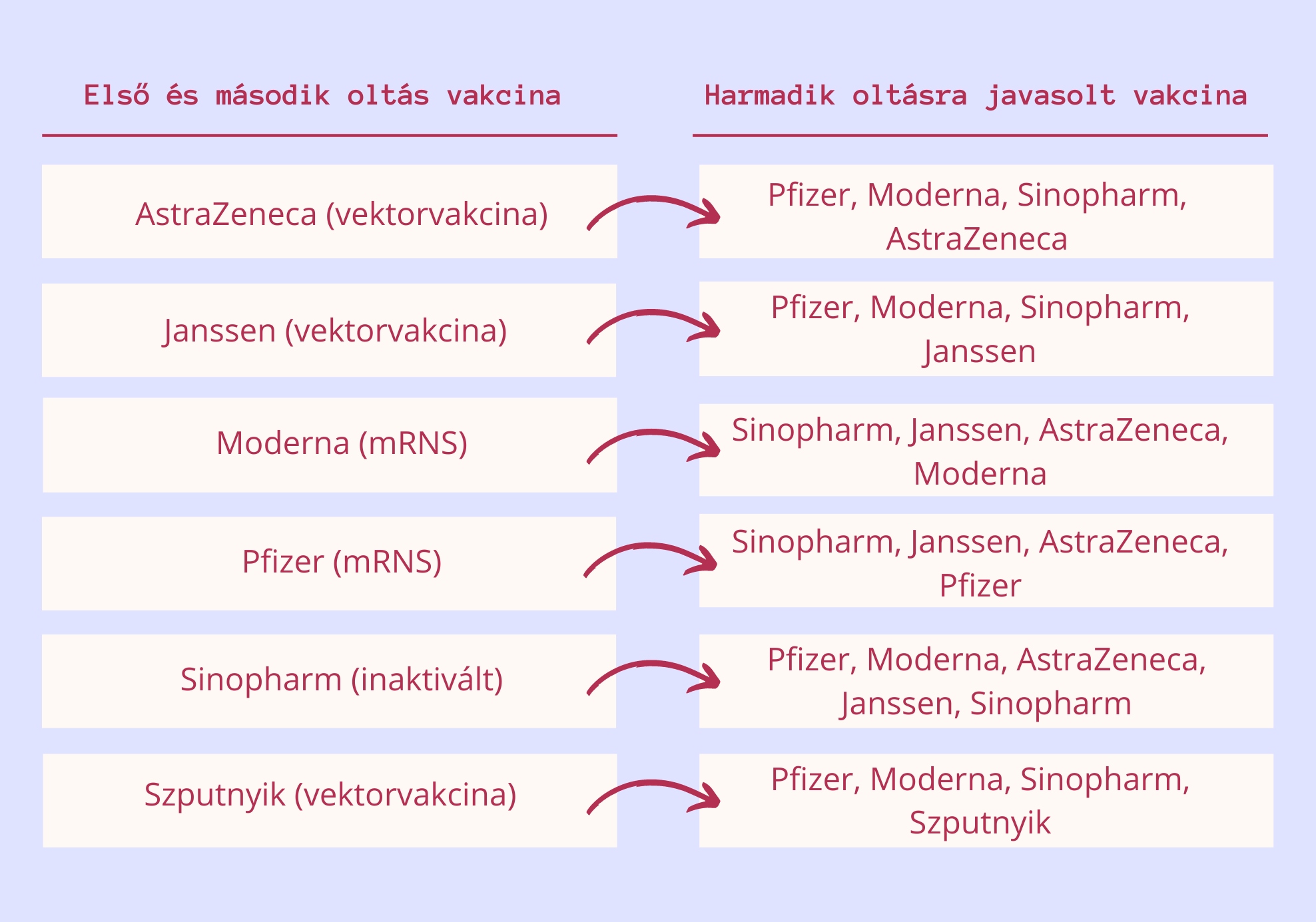 | Első és második oltás vakcina | Harmadik oltásra javasolt vakcina |
|---|---|
| AstraZeneca (vektorvakcina) | Pfizer, Moderna, Sinopharm, AstraZeneca |
| Janssen (vektorvakcina) | Pfizer, Moderna, Sinopharm, Janssen |
| Moderna (mRNS) | Sinopharm, Janssen, AstraZeneca, Moderna |
| Pfizer (mRNS) | Sinopharm, Janssen, AstraZeneca, Pfizer |
| Sinopharm (inaktivált) | Pfizer, Moderna, AstraZeneca, Janssen, Sinopharm |
| Szputnyik (vektorvakcina) | Pfizer, Moderna, Sinopharm, Szputnyik |